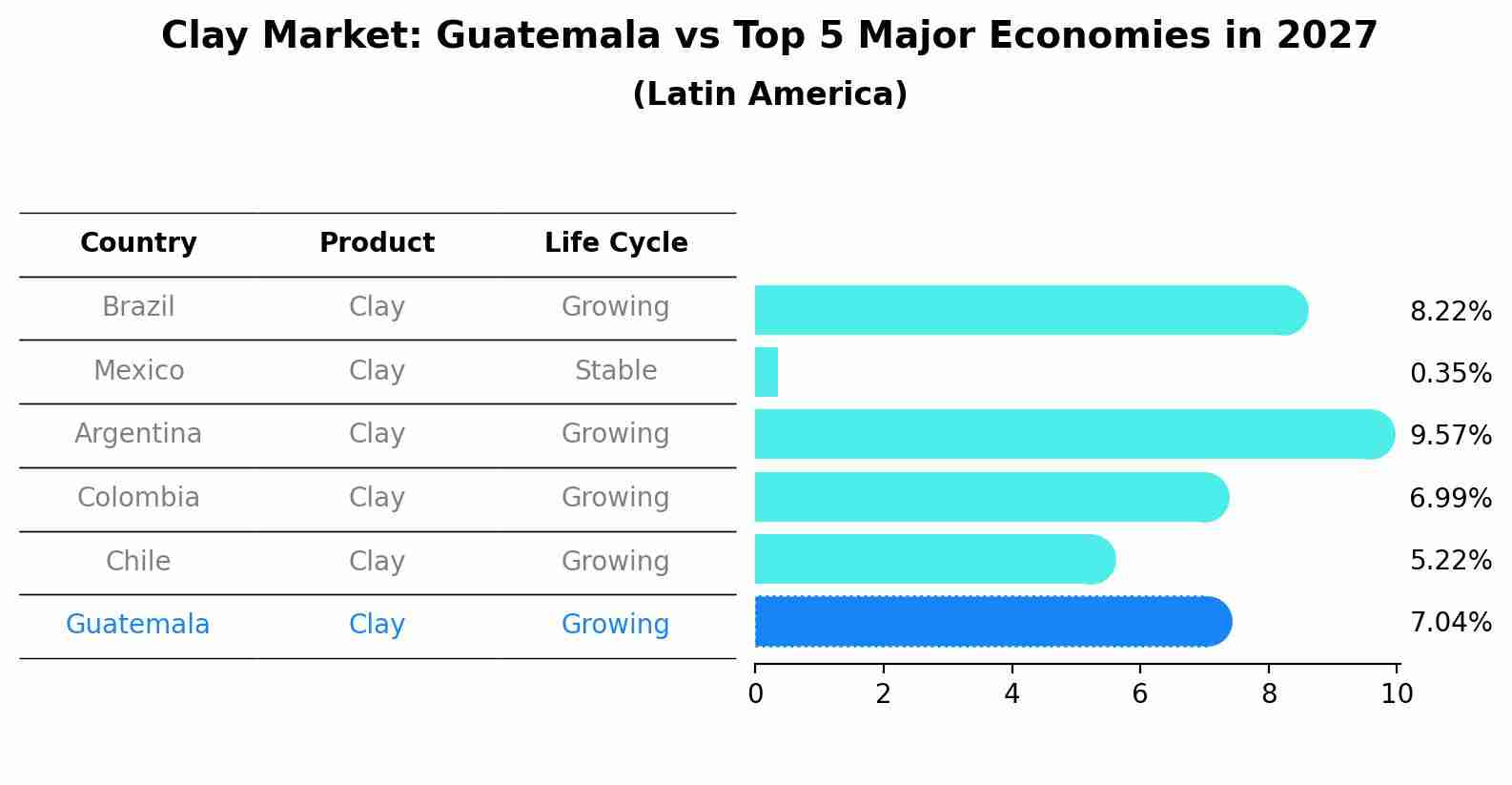 Clay Market: Guatemala vs Top 5 Major Economies in 2027

(Latin America)

| Country | Product | Life Cycle |
|---|---|---|
| Brazil | Clay | Growing |
| Mexico | Clay | Stable |
| Argentina | Clay | Growing |
| Colombia | Clay | Growing |
| Chile | Clay | Growing |
| Guatemala | Clay | Growing |

8.22%
0.35%
9.57%
6.99%
5.22%
7.04%

0 2 4 6 8 10